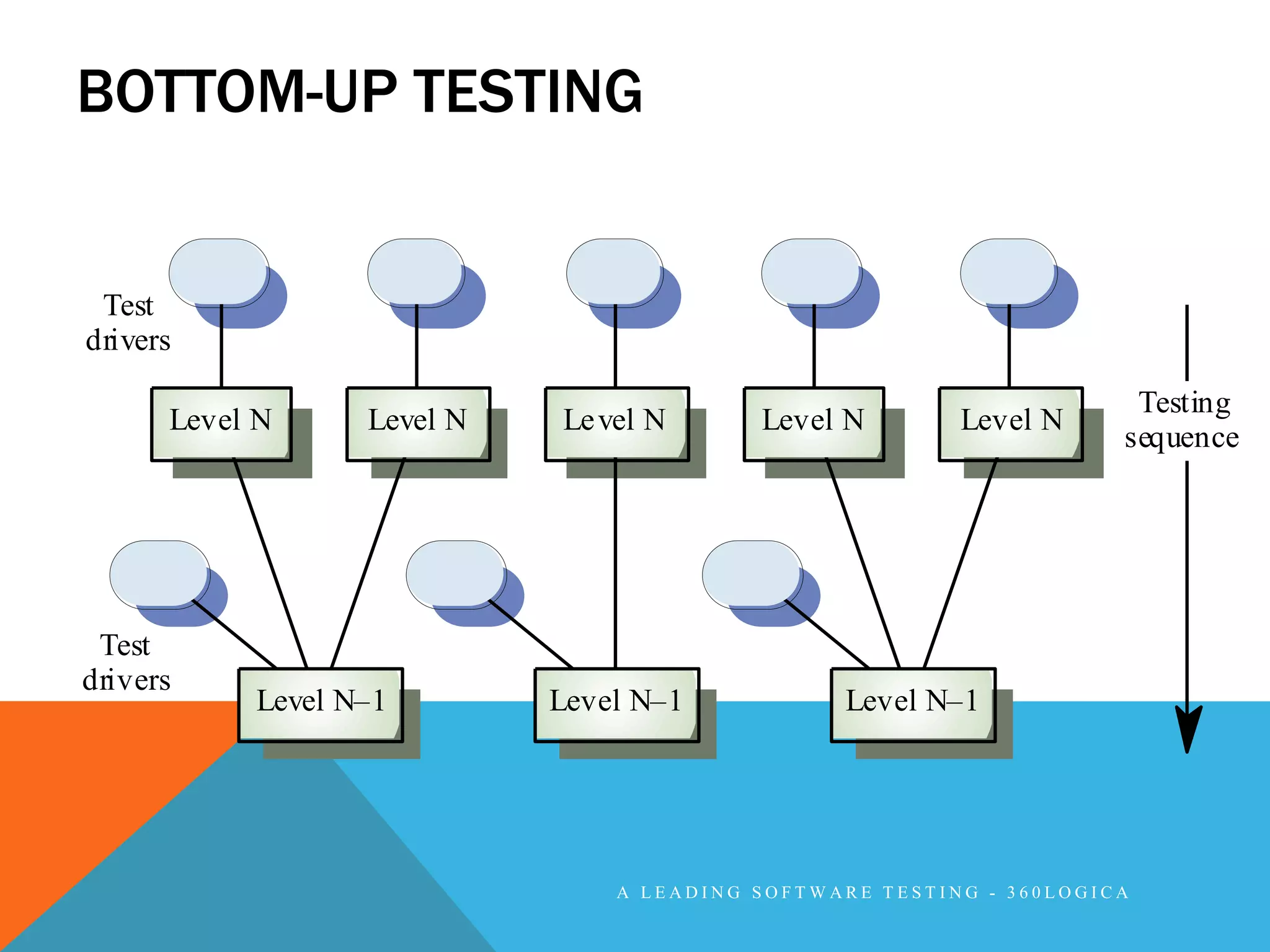 BOTTOM-UP TESTING

Test drivers

Level N

Level N

Level N

Level N

Level N

Testing sequence

Test drivers

Level N–1

Level N–1

Level N–1

A LEADING SOFTWARE TESTING - 360LOGICA